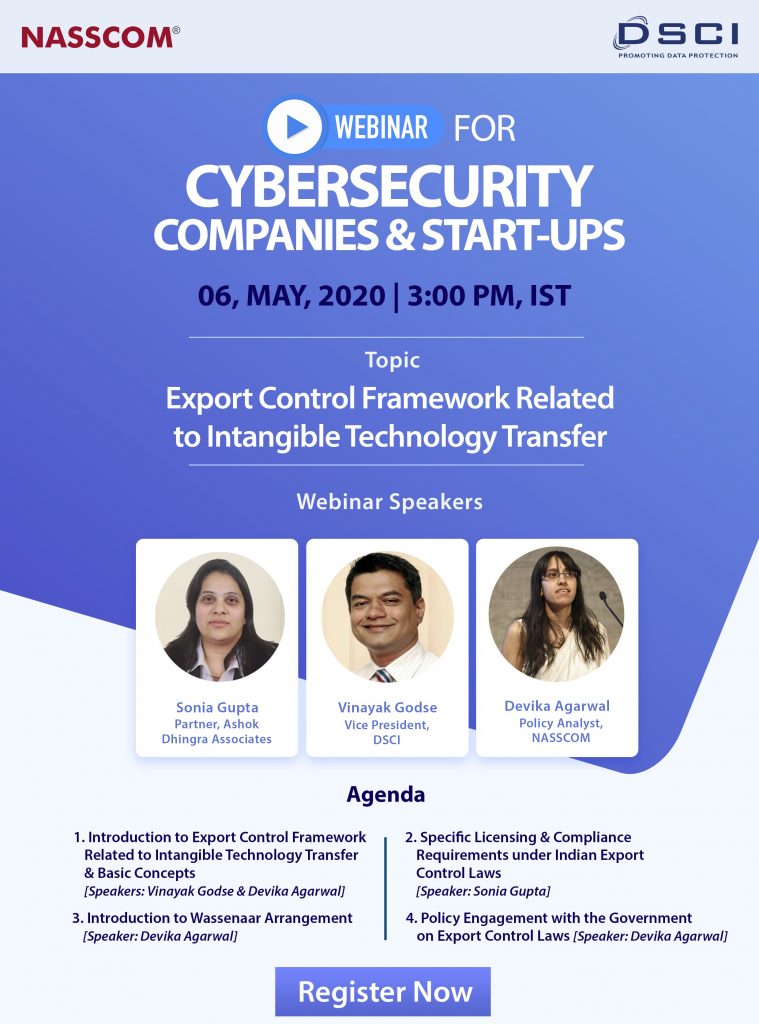 NASSCOM®

DSCI
PROMOTING DATA PROTECTION

WEBINAR FOR
CYBERSECURITY
COMPANIES & START-UPS

06, MAY, 2020 | 3:00 PM, IST

Topic
Export Control Framework Related to Intangible Technology Transfer

Webinar Speakers

Sonia Gupta
Partner, Ashok Dhingra Associates

Vinayak Godse
Vice President, DSCI

Devika Agarwal
Policy Analyst, NASSCOM

Agenda

1. Introduction to Export Control Framework Related to Intangible Technology Transfer & Basic Concepts
[Speakers: Vinayak Godse & Devika Agarwal]

3. Introduction to Wassenaar Arrangement
[Speaker: Devika Agarwal]

2. Specific Licensing & Compliance Requirements under Indian Export Control Laws
[Speaker: Sonia Gupta]

4. Policy Engagement with the Government on Export Control Laws [Speaker: Devika Agarwal]

Register Now